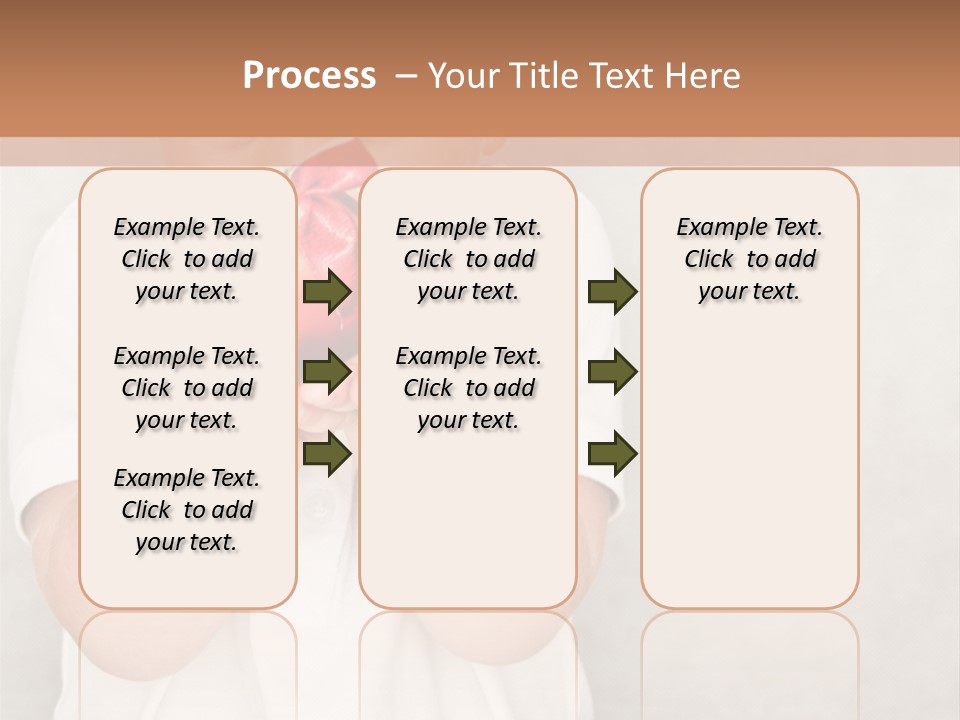 Process – Your Title Text Here

Example Text. Click to add your text.

Example Text. Click to add your text.

Example Text. Click to add your text.

Example Text. Click to add your text.

Example Text. Click to add your text.

Example Text. Click to add your text.